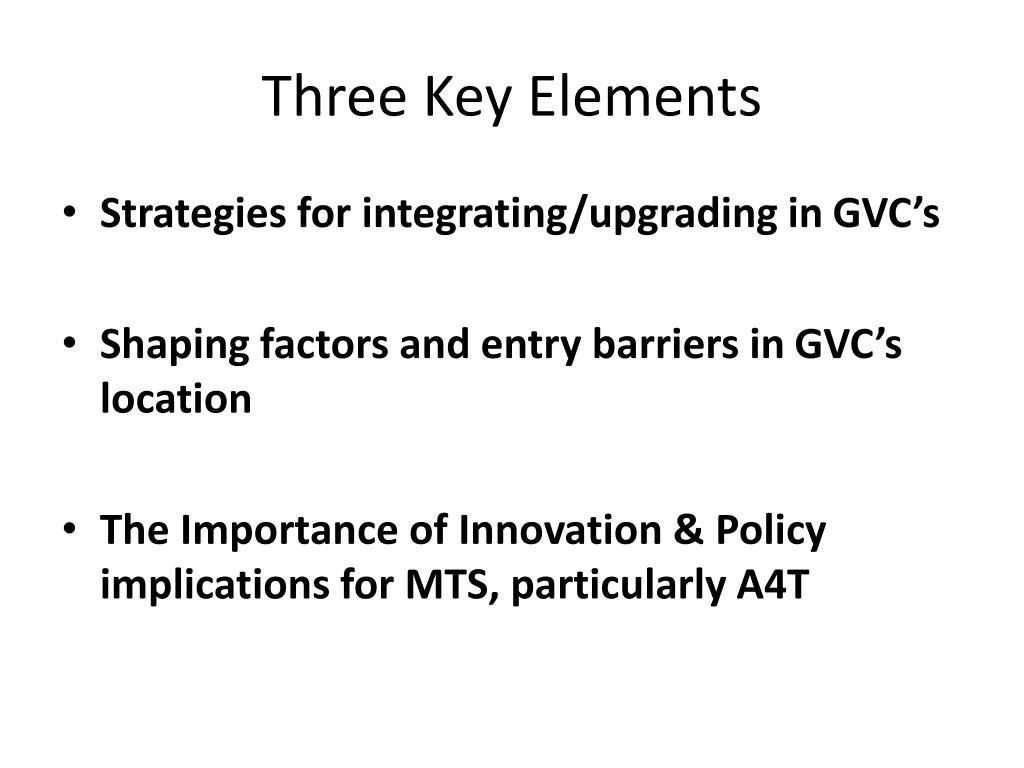 Three Key Elements

• Strategies for integrating/upgrading in GVC’s

• Shaping factors and entry barriers in GVC’s location

• The Importance of Innovation & Policy implications for MTS, particularly A4T